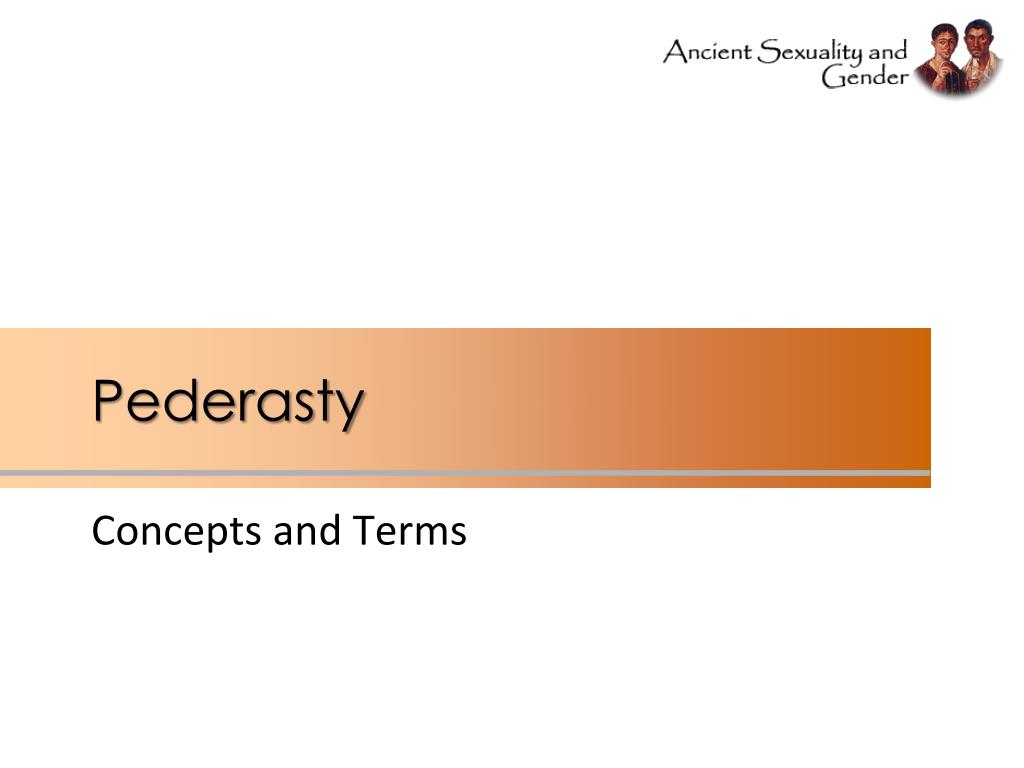 Ancient Sexuality and Gender

Pederasty

Concepts and Terms